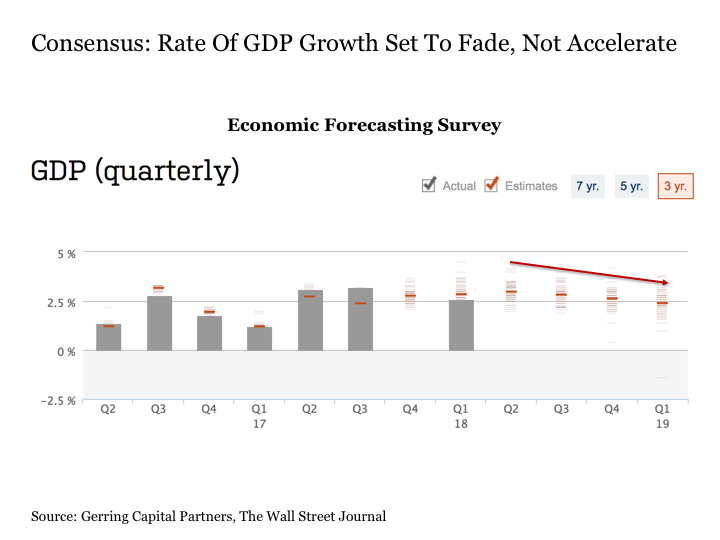 Consensus: Rate Of GDP Growth Set To Fade, Not Accelerate

Economic Forecasting Survey

GDP (quarterly)

Actual Estimates 7 yr. 5 yr. 3 yr.

5 %
2.5 %
0 %
−2.5 %

Q2 Q3 Q4 Q1 17 Q2 Q3 Q4 Q1 18 Q2 Q3 Q4 Q1 19

Source: Gerring Capital Partners, The Wall Street Journal